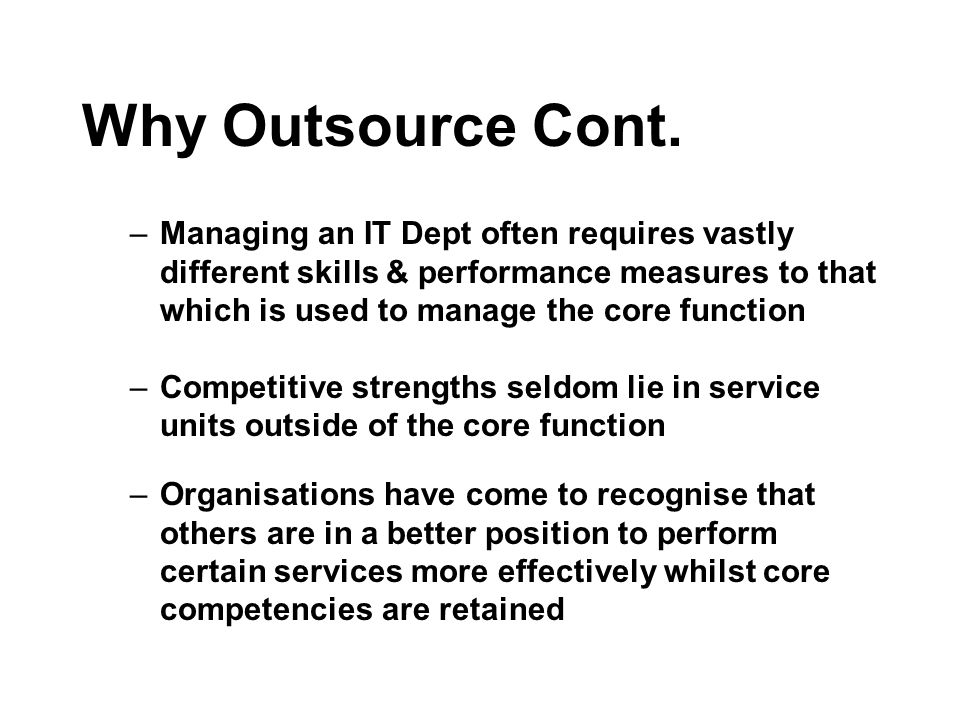 Why Outsource Cont.

– Managing an IT Dept often requires vastly different skills & performance measures to that which is used to manage the core function

– Competitive strengths seldom lie in service units outside of the core function

– Organisations have come to recognise that others are in a better position to perform certain services more effectively whilst core competencies are retained